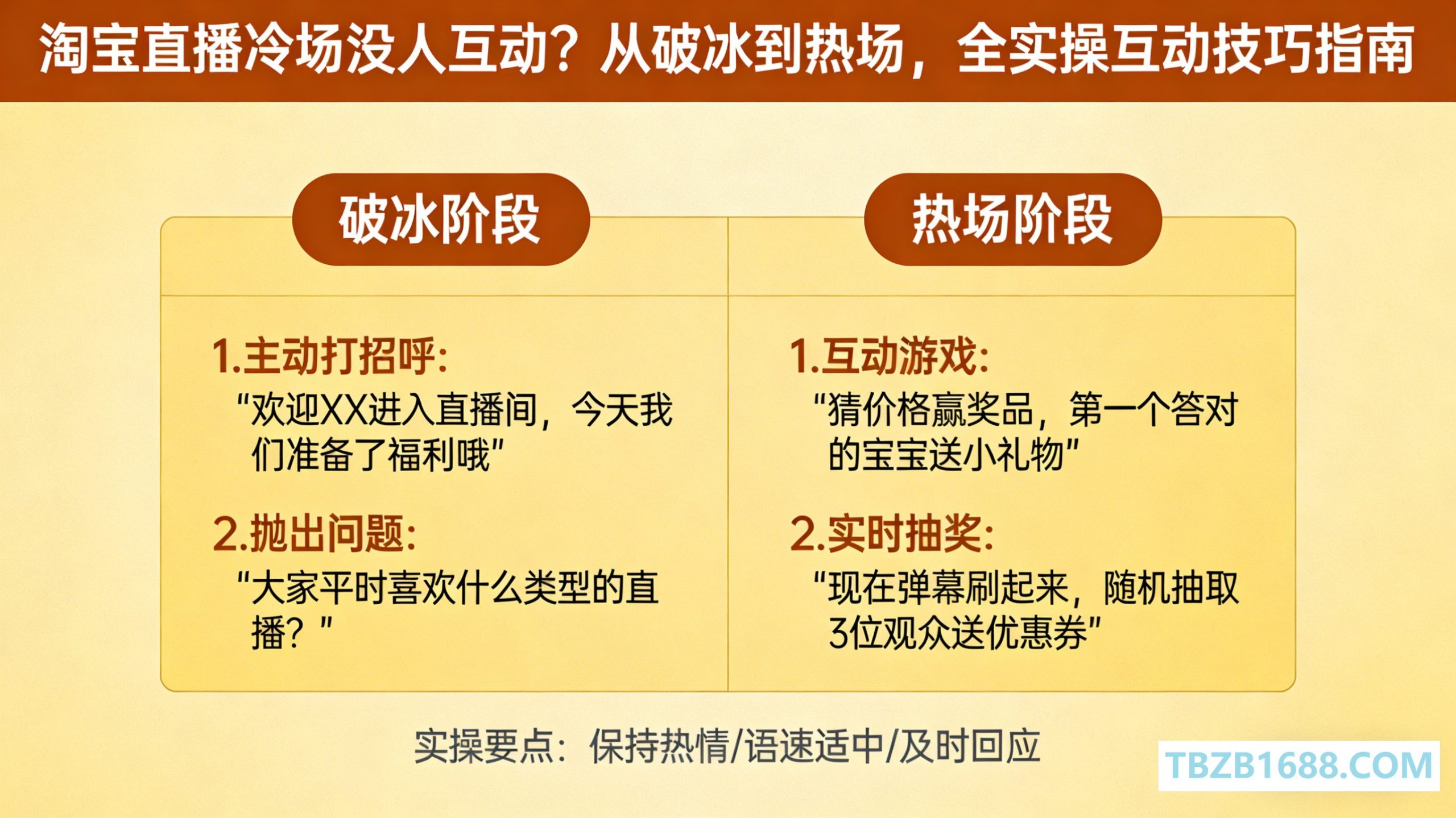 淘宝直播冷场没人互动？从破冰到热场，全实操互动技巧指南

破冰阶段

1.主动打招呼:
“欢迎XX进入直播间，今天我们准备了福利哦”

2.抛出问题:
“大家平时喜欢什么类型的直播？”

热场阶段

1.互动游戏:
“猜价格赢奖品，第一个答对的宝宝送小礼物”

2.实时抽奖:
“现在弹幕刷起来，随机抽取3位观众送优惠券”

实操要点：保持热情/语速适中/及时回应

TBZB1688.COM